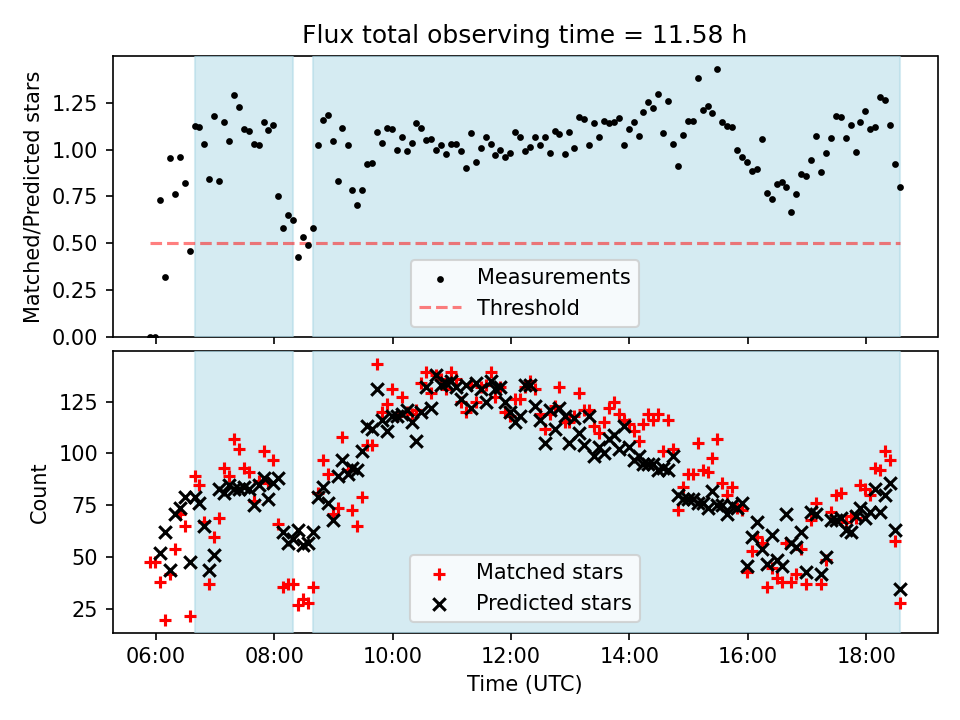 Flux total observing time = 11.58 h

Matched/Predicted stars

1.25
1.00
0.75
0.50
0.25
0.00

Measurements
Threshold

Count

125
100
75
50
25

Matched stars
Predicted stars

06:00
08:00
10:00
12:00
14:00
16:00
18:00

Time (UTC)